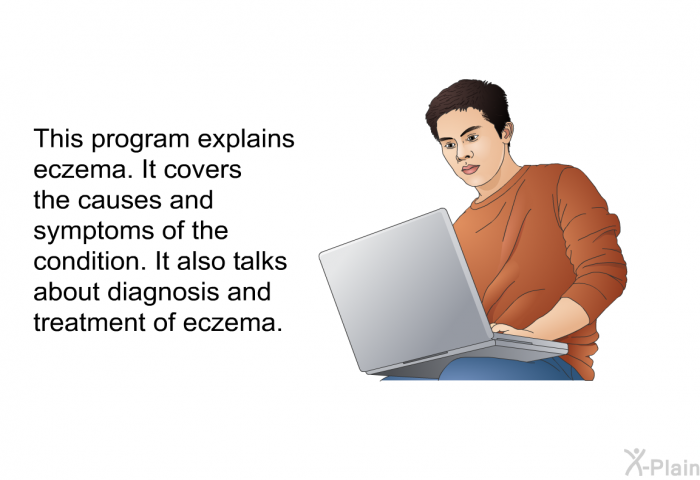 This program explains eczema. It covers the causes and symptoms of the condition. It also talks about diagnosis and treatment of eczema.

X-Plain